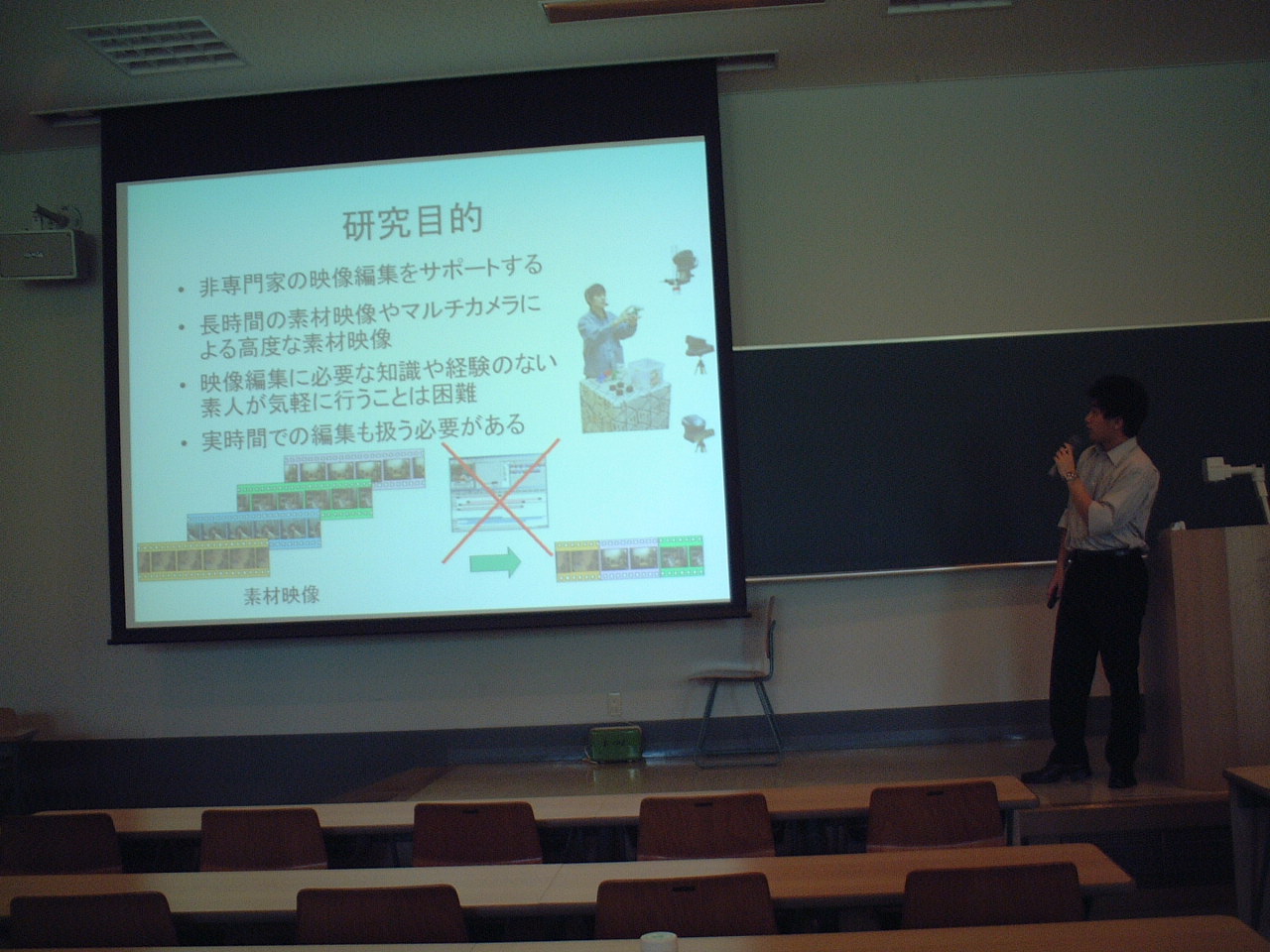 研究目的

• 非専門家の映像編集をサポートする
• 長時間の素材映像やマルチカメラによる高度な素材映像
• 映像編集に必要な知識や経験のない素人が気軽に行うことは困難
• 実時間での編集も扱う必要がある

素材映像